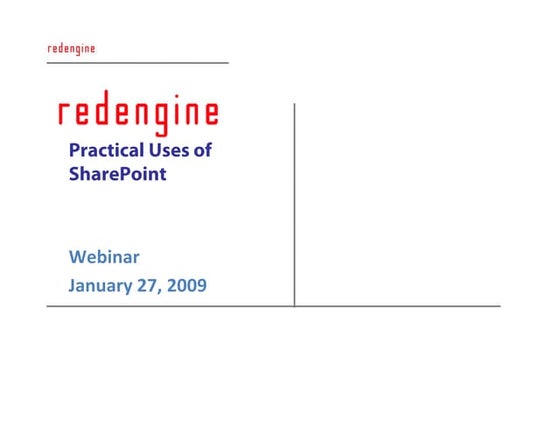 redengine

redengine

Practical Uses of SharePoint

Webinar

January 27, 2009